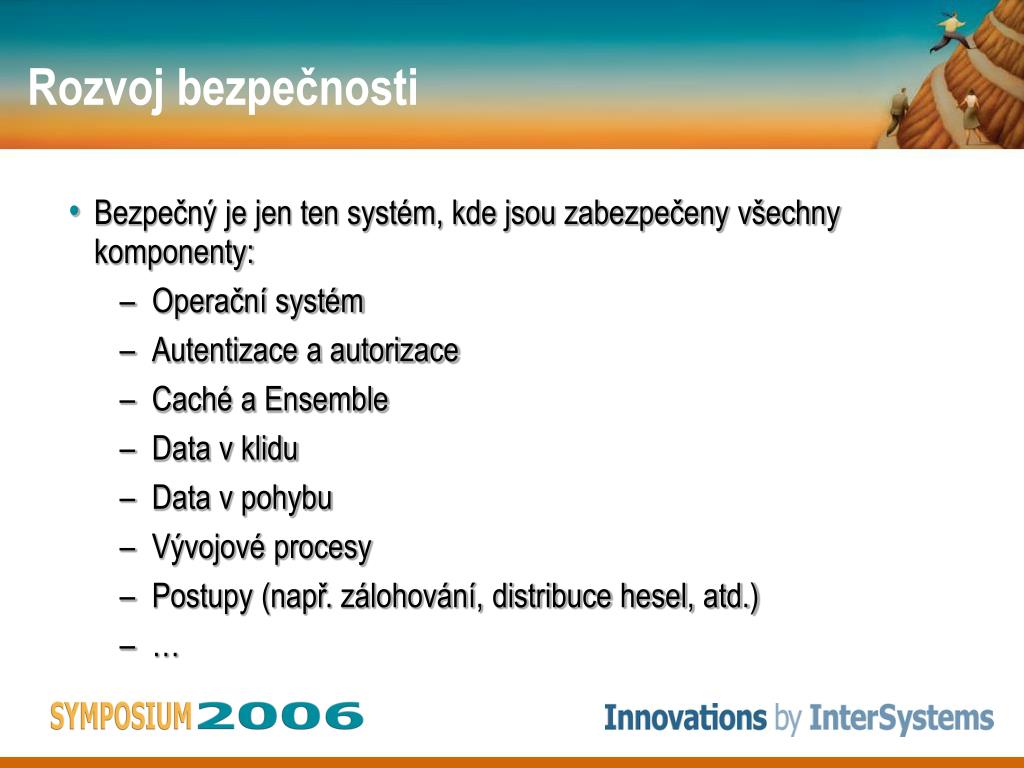 Rozvoj bezpečnosti

• Bezpečný je jen ten systém, kde jsou zabezpečeny všechny komponenty:
– Operační systém
– Autentizace a autorizace
– Caché a Ensemble
– Data v klidu
– Data v pohybu
– Vývojové procesy
– Postupy (např. zálohování, distribuce hesel, atd.)
– …

SYMPOSIUM 2006

Innovations by InterSystems